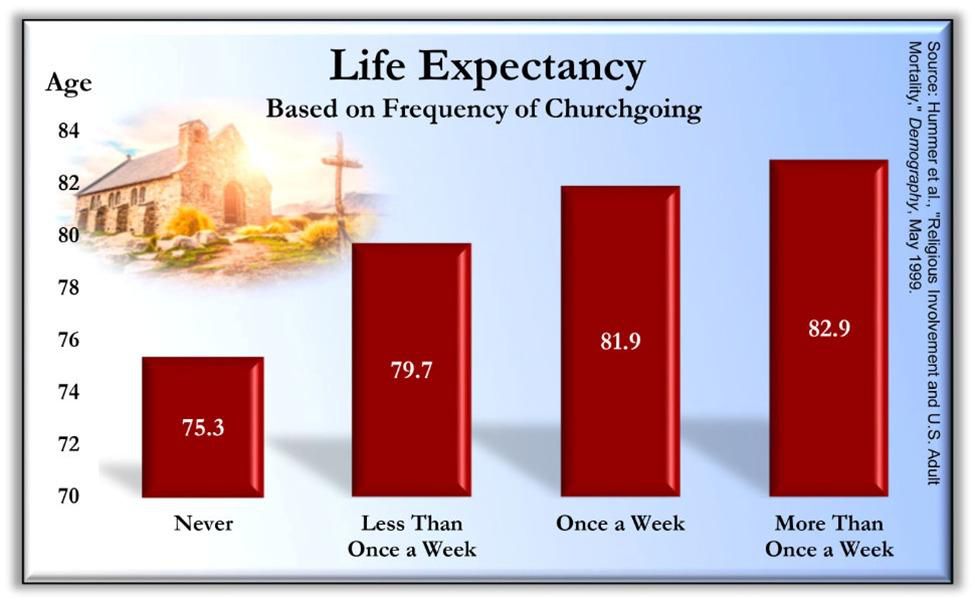 Life Expectancy

Based on Frequency of Churchgoing

Age

84

82

80

78

76

74

72

70

75.3

79.7

81.9

82.9

Never

Less Than Once a Week

Once a Week

More Than Once a Week

Source: Hummer et al., "Religious Involvement and U.S. Adult Mortality," Demography, May 1999.